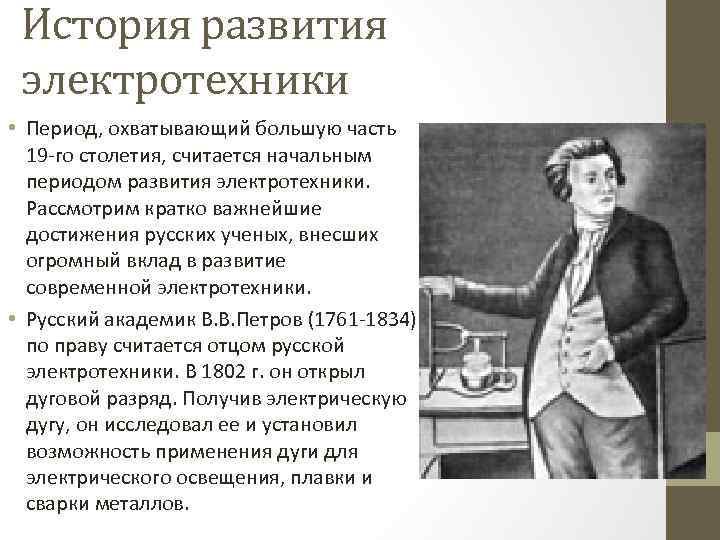 История развития электротехники

• Период, охватывающий большую часть 19-го столетия, считается начальным периодом развития электротехники. Рассмотрим кратко важнейшие достижения русских ученых, внесших огромный вклад в развитие современной электротехники.

• Русский академик В.В.Петров (1761-1834) по праву считается отцом русской электротехники. В 1802 г. он открыл дуговой разряд. Получив электрическую дугу, он исследовал ее и установил возможность применения дуги для электрического освещения, плавки и сварки металлов.